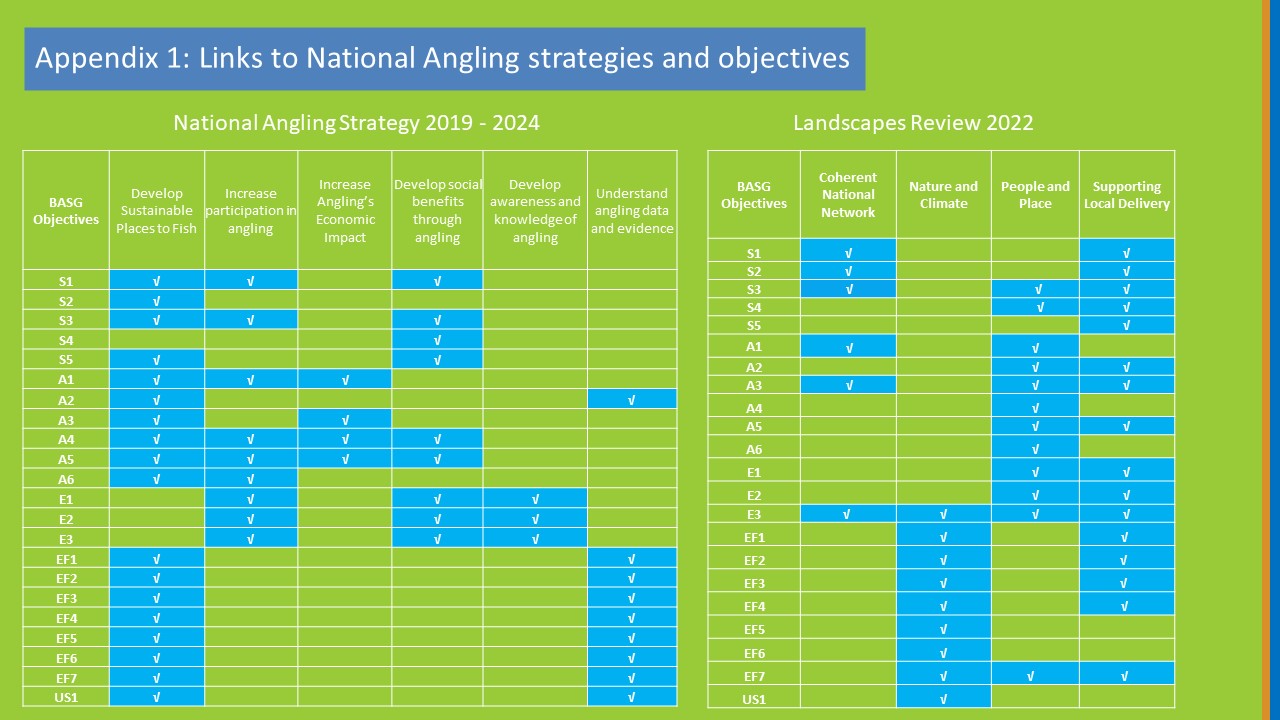 Appendix 1: Links to National Angling strategies and objectives

National Angling Strategy 2019 - 2024

| BASG Objectives | Develop Sustainable Places to Fish | Increase participation in angling | Increase Angling's Economic Impact | Develop social benefits through angling | Develop awareness and knowledge of angling | Understand angling data and evidence |
|---|---|---|---|---|---|---|
| S1 | √ | √ | | √ | | |
| S2 | √ | | | | | |
| S3 | √ | √ | | √ | | |
| S4 | | | | √ | | |
| S5 | √ | | | √ | | |
| A1 | √ | √ | √ | | | |
| A2 | √ | | | | | √ |
| A3 | √ | | √ | | | |
| A4 | √ | √ | √ | √ | | |
| A5 | √ | √ | √ | √ | | |
| A6 | √ | √ | | | | |
| E1 | | √ | | √ | √ | |
| E2 | | √ | | √ | √ | |
| E3 | | √ | | √ | √ | |
| EF1 | √ | | | | | √ |
| EF2 | √ | | | | | √ |
| EF3 | √ | | | | | √ |
| EF4 | √ | | | | | √ |
| EF5 | √ | | | | | √ |
| EF6 | √ | | | | | √ |
| EF7 | √ | | | | | √ |
| US1 | √ | | | | | √ |

Landscapes Review 2022

| BASG Objectives | Coherent National Network | Nature and Climate | People and Place | Supporting Local Delivery |
|---|---|---|---|---|
| S1 | √ | | | √ |
| S2 | √ | | | √ |
| S3 | √ | | √ | √ |
| S4 | | | √ | √ |
| S5 | | | | √ |
| A1 | √ | | √ | |
| A2 | | | √ | √ |
| A3 | √ | | √ | √ |
| A4 | | | √ | |
| A5 | | | √ | √ |
| A6 | | | √ | |
| E1 | | | √ | √ |
| E2 | | | √ | √ |
| E3 | √ | √ | √ | √ |
| EF1 | | √ | | √ |
| EF2 | | √ | | √ |
| EF3 | | √ | | √ |
| EF4 | | √ | | √ |
| EF5 | | √ | | |
| EF6 | | √ | | |
| EF7 | | √ | √ | √ |
| US1 | | √ | | |